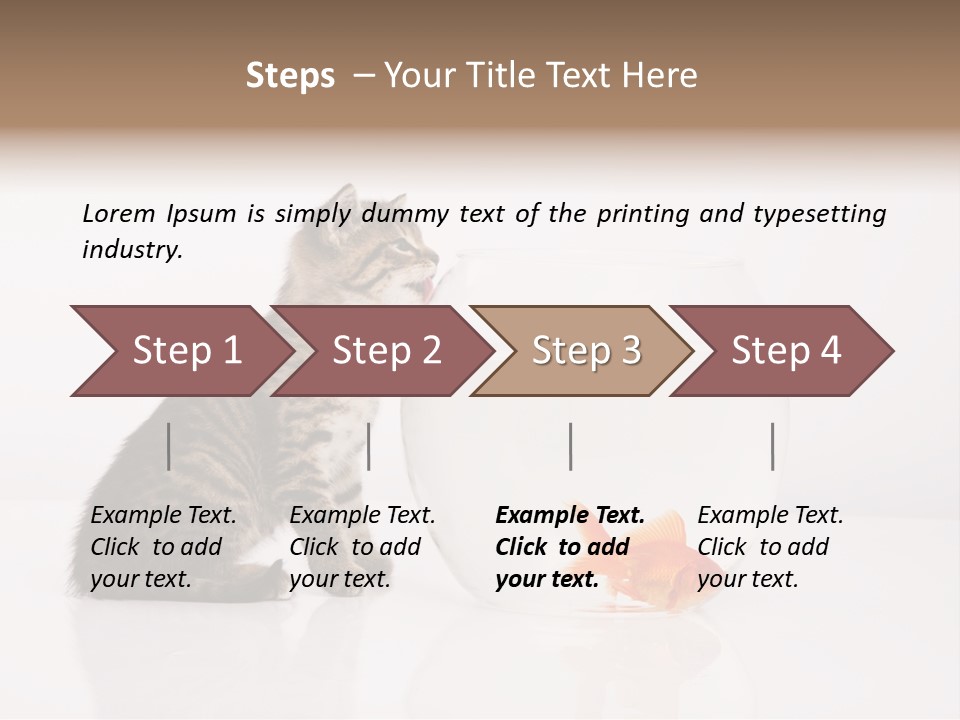 Steps – Your Title Text Here

Lorem Ipsum is simply dummy text of the printing and typesetting industry.

Step 1

Step 2

Step 3

Step 4

Example Text. Click to add your text.

Example Text. Click to add your text.

Example Text. Click to add your text.

Example Text. Click to add your text.